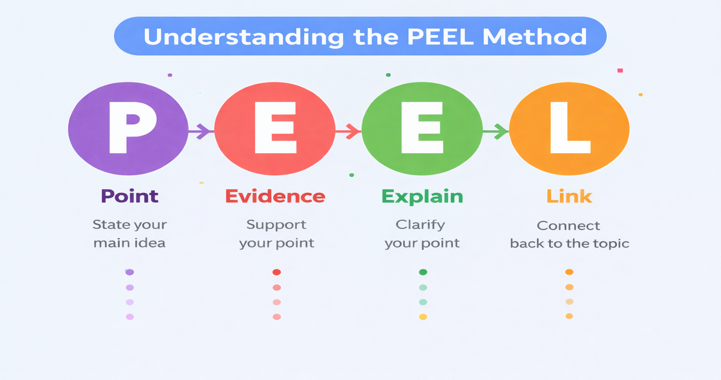 Understanding the PEEL Method

P

E

E

L

Point

State your main idea

Evidence

Support your point

Explain

Clarify your point

Link

Connect back to the topic